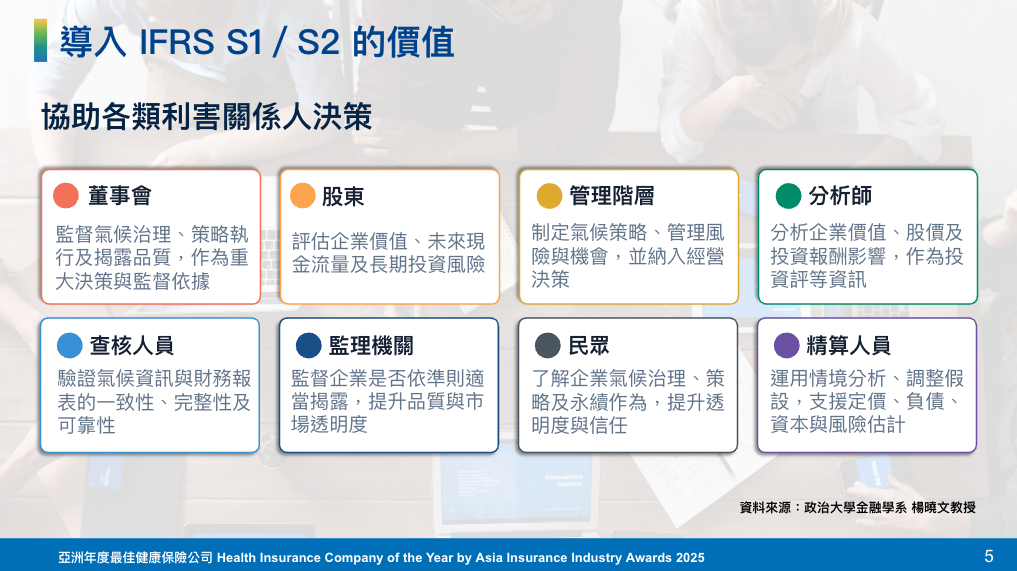 導入 IFRS S1 / S2 的價值

協助各類利害關係人決策

董事會
監督氣候治理、策略執行及揭露品質，作為重大決策與監督依據

股東
評估企業價值、未來現金流量及長期投資風險

管理階層
制定氣候策略、管理風險與機會，並納入經營決策

分析師
分析企業價值、股價及投資報酬影響，作為投資評等資訊

查核人員
驗證氣候資訊與財務報表的一致性、完整性及可靠性

監理機關
監督企業是否依準則適當揭露，提升品質與市場透明度

民眾
了解企業氣候治理、策略及永續作為，提升透明度與信任

精算人員
運用情境分析、調整假設，支援定價、負債、資本與風險估計

資料來源：政治大學金融學系 楊曉文教授

亞洲年度最佳健康保險公司 Health Insurance Company of the Year by Asia Insurance Industry Awards 2025

5